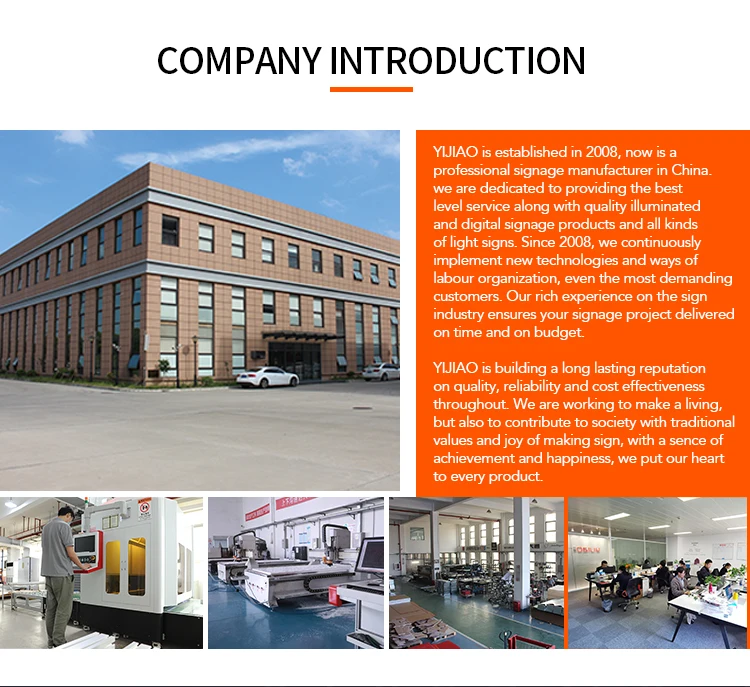 COMPANY INTRODUCTION

YIJIAO is established in 2008, now is a professional signage manufacturer in China. we are dedicated to providing the best level service along with quality illuminated and digital signage products and all kinds of light signs. Since 2008, we continuously implement new technologies and ways of labour organization, even the most demanding customers. Our rich experience on the sign industry ensures your signage project delivered on time and on budget.

YIJIAO is building a long lasting reputation on quality, reliability and cost effectiveness throughout. We are working to make a living, but also to contribute to society with traditional values and joy of making sign, with a sence of achievement and happiness, we put our heart to every product.